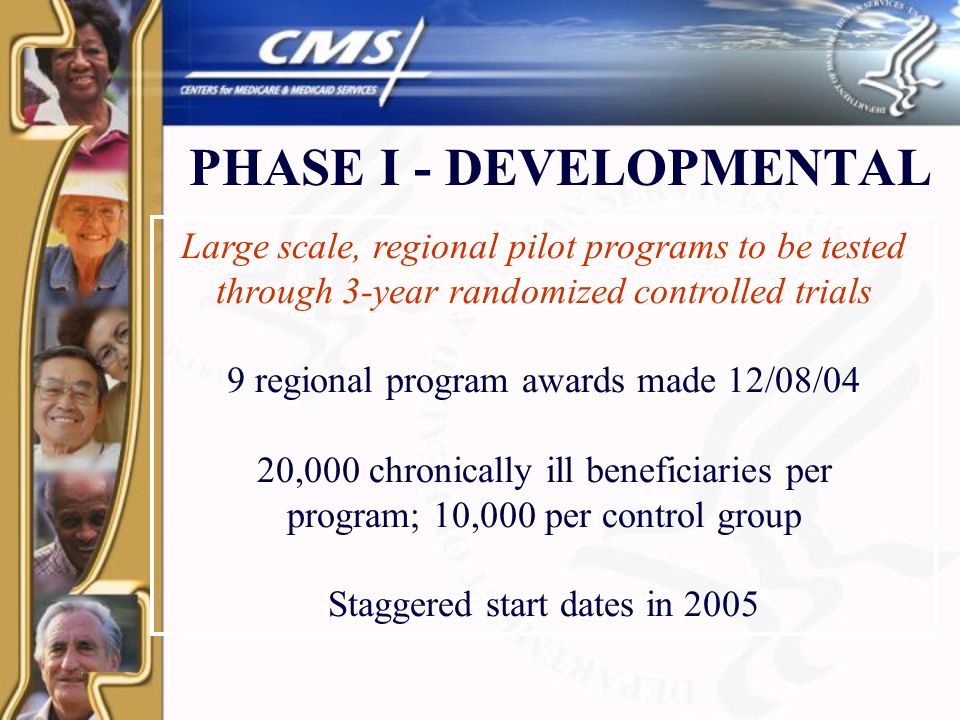 CMS
CENTERS for MEDICARE & MEDICAID SERVICES

PHASE I - DEVELOPMENTAL

Large scale, regional pilot programs to be tested through 3-year randomized controlled trials

9 regional program awards made 12/08/04

20,000 chronically ill beneficiaries per program; 10,000 per control group

Staggered start dates in 2005